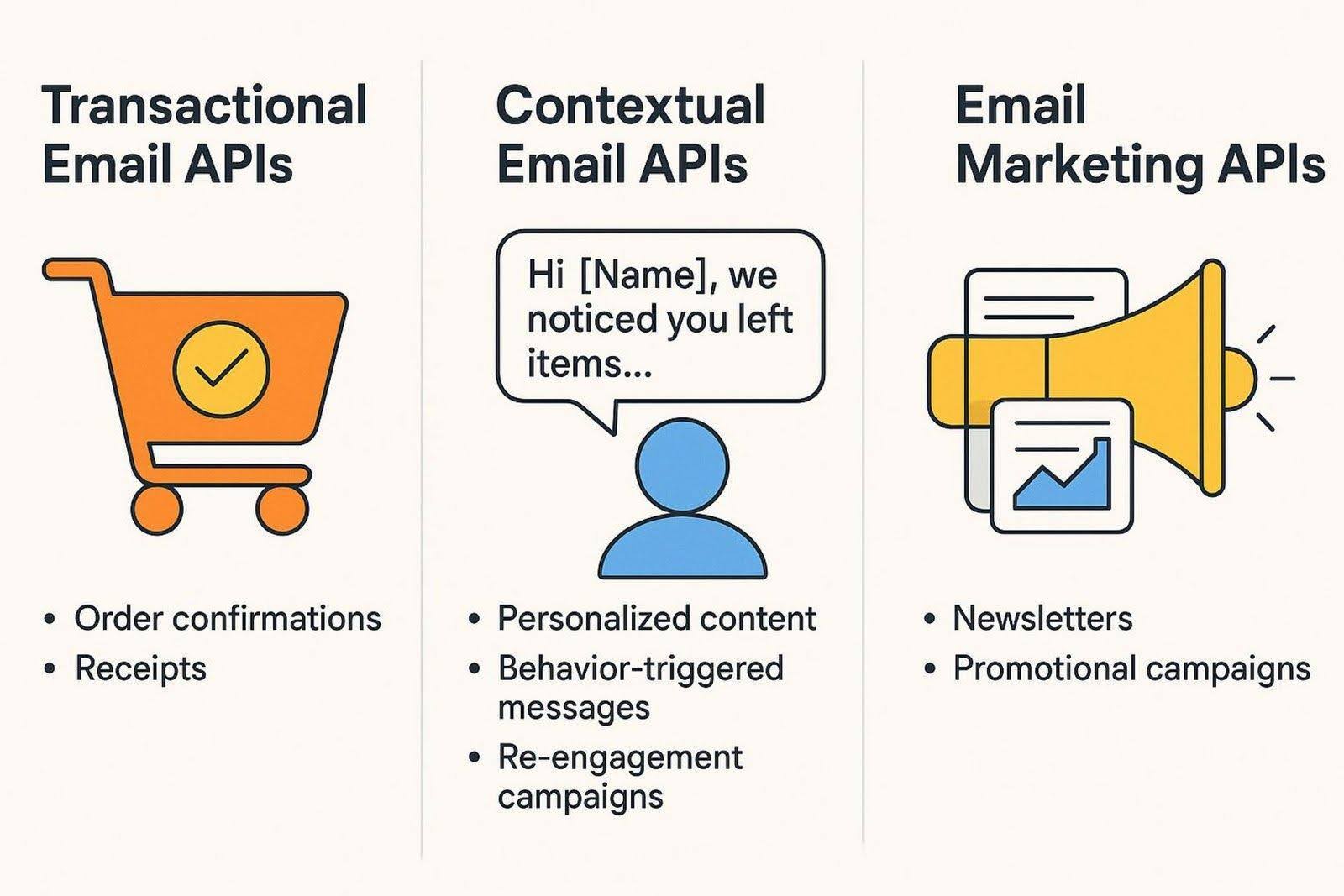 Transactional Email APIs

• Order confirmations
• Receipts

Contextual Email APIs

Hi [Name], we noticed you left items...

• Personalized content
• Behavior-triggered messages
• Re-engagement campaigns

Email Marketing APIs

• Newsletters
• Promotional campaigns